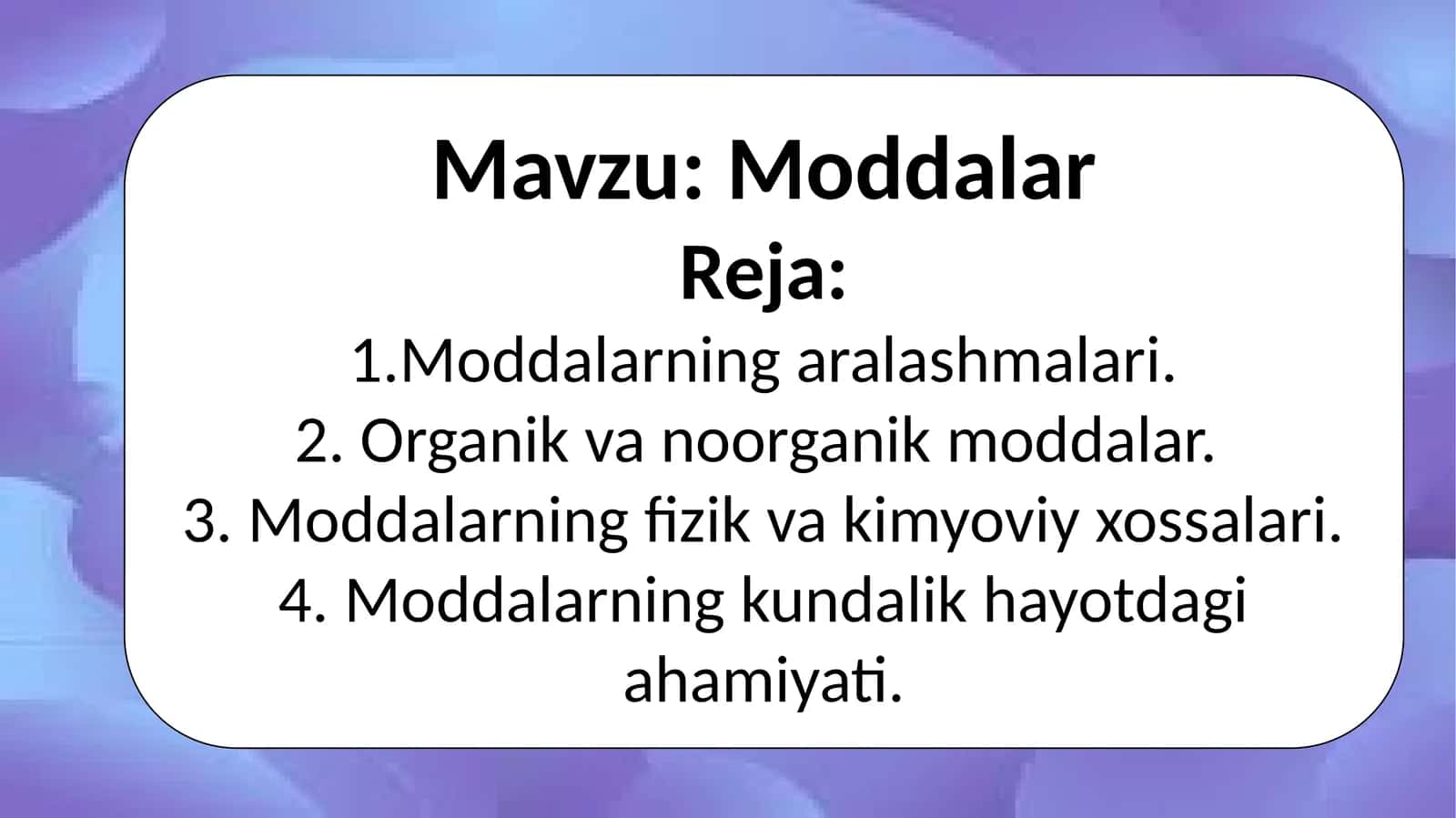 Mavzu: Moddalar
Reja:
1.Moddalarning aralashmalari.
2. Organik va noorganik moddalar.
3. Moddalarning fizik va kimyoviy xossalari.
4. Moddalarning kundalik hayotdagi ahamiyati.